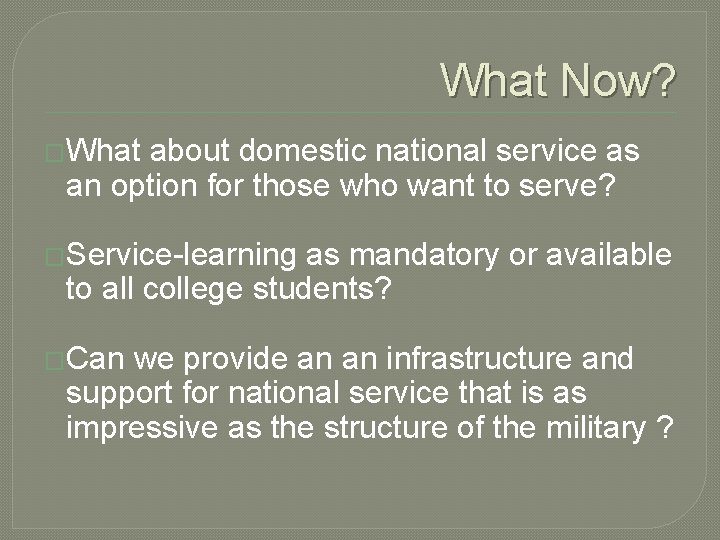 What Now?

What about domestic national service as an option for those who want to serve?

Service-learning as mandatory or available to all college students?

Can we provide an an infrastructure and support for national service that is as impressive as the structure of the military ?